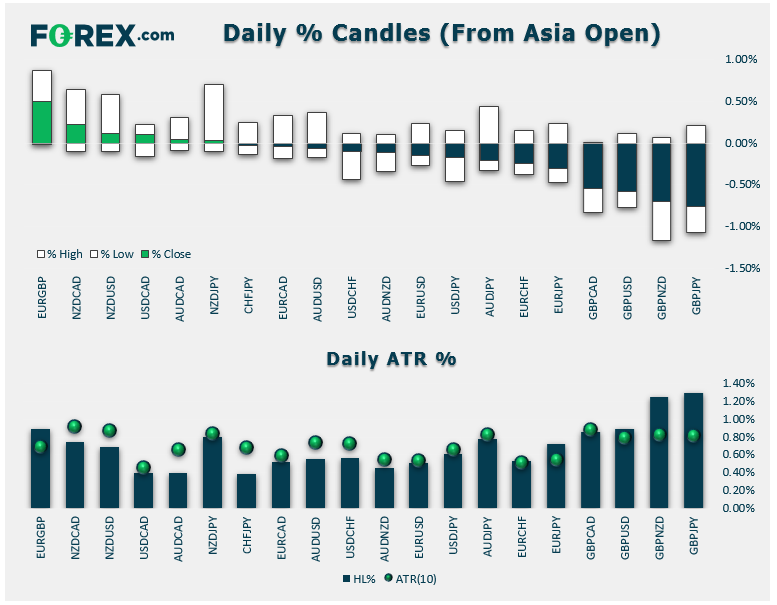 FOREX.com

Daily % Candles (From Asia Open)

1.00%
0.50%
0.00%
-0.50%
-1.00%
-1.50%

% High % Low % Close

EURGBP NZDCAD NZDUSD USDCAD AUDCAD NZDJPY CHFJPY EURCAD AUDUSD USDCHF AUDNZD EURUSD USDJPY AUDJPY EURCHF EURJPY GBPCAD GBPUSD GBPNZD GBPJPY

Daily ATR %

1.40%
1.20%
1.00%
0.80%
0.60%
0.40%
0.20%
0.00%

EURGBP NZDCAD NZDUSD USDCAD AUDCAD NZDJPY CHFJPY EURCAD AUDUSD USDCHF AUDNZD EURUSD USDJPY AUDJPY EURCHF EURJPY GBPCAD GBPUSD GBPNZD GBPJPY

HL% ATR(10)